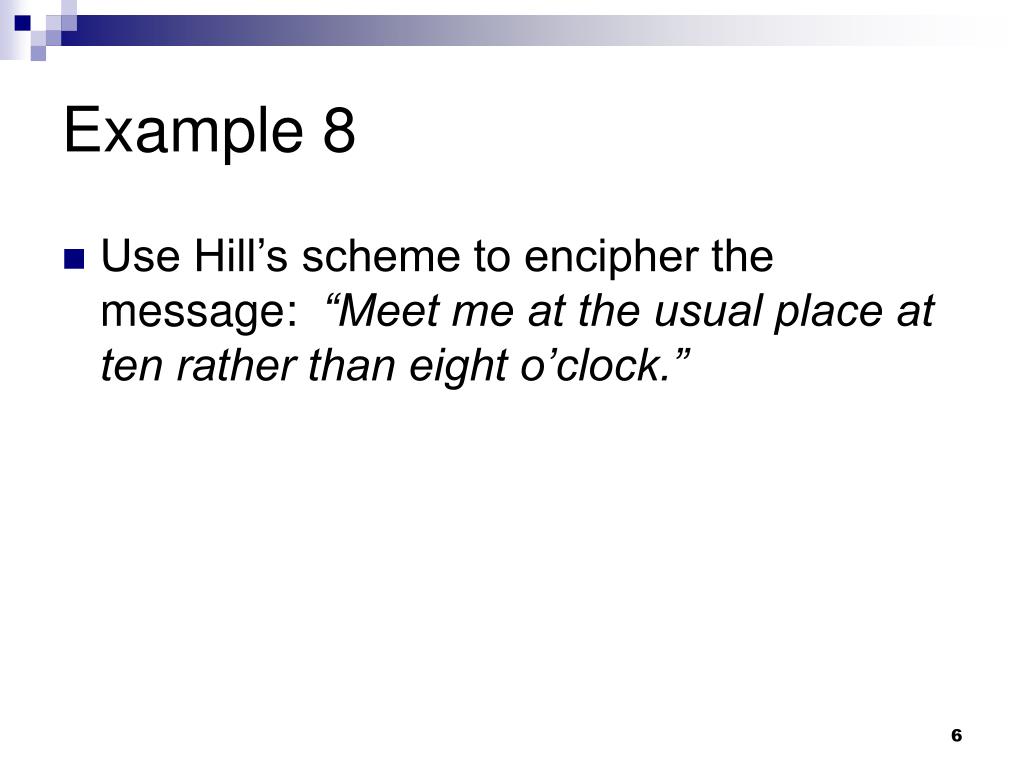 Example 8

Use Hill’s scheme to encipher the message: “Meet me at the usual place at ten rather than eight o’clock.”

6